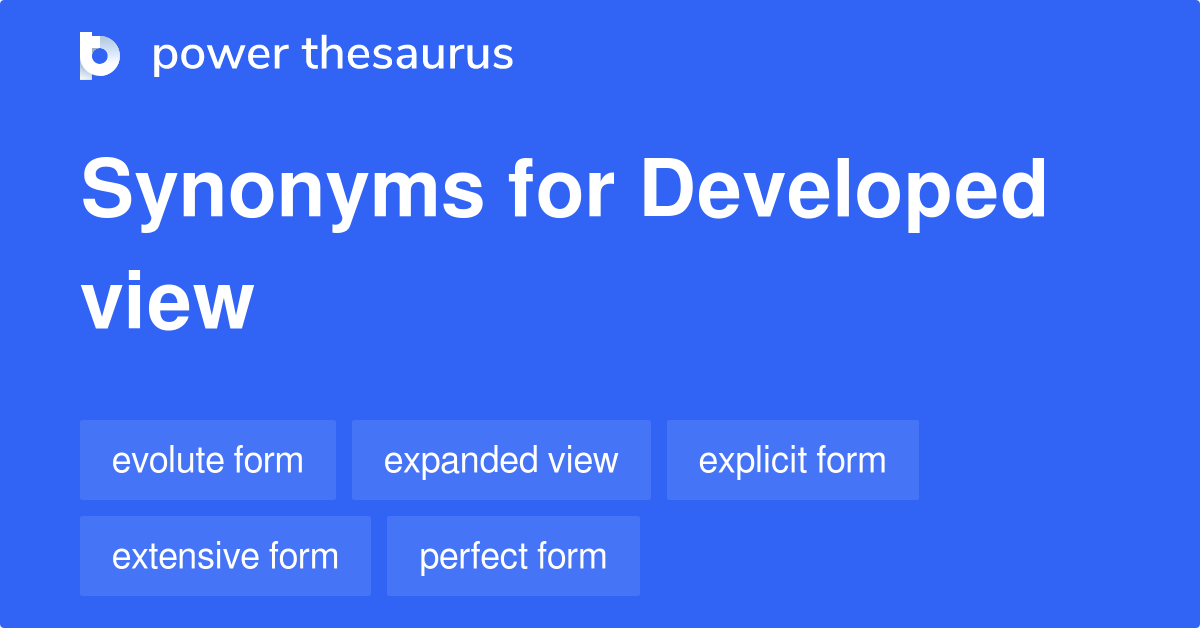 power thesaurus

Synonyms for Developed view

evolute form
expanded view
explicit form
extensive form
perfect form